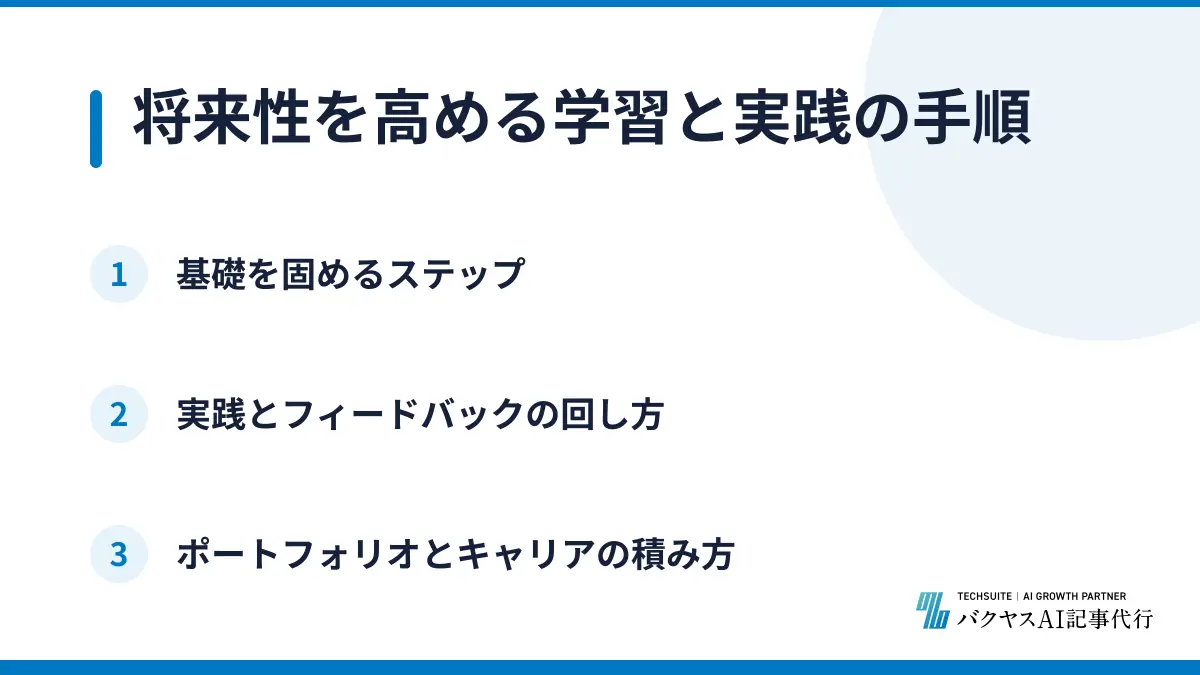 将来性を高める学習と実践の手順

1 基礎を固めるステップ

2 実践とフィードバックの回し方

3 ポートフォリオとキャリアの積み方

TECHSUITE | AI GROWTH PARTNER
バクヤスAI記事代行